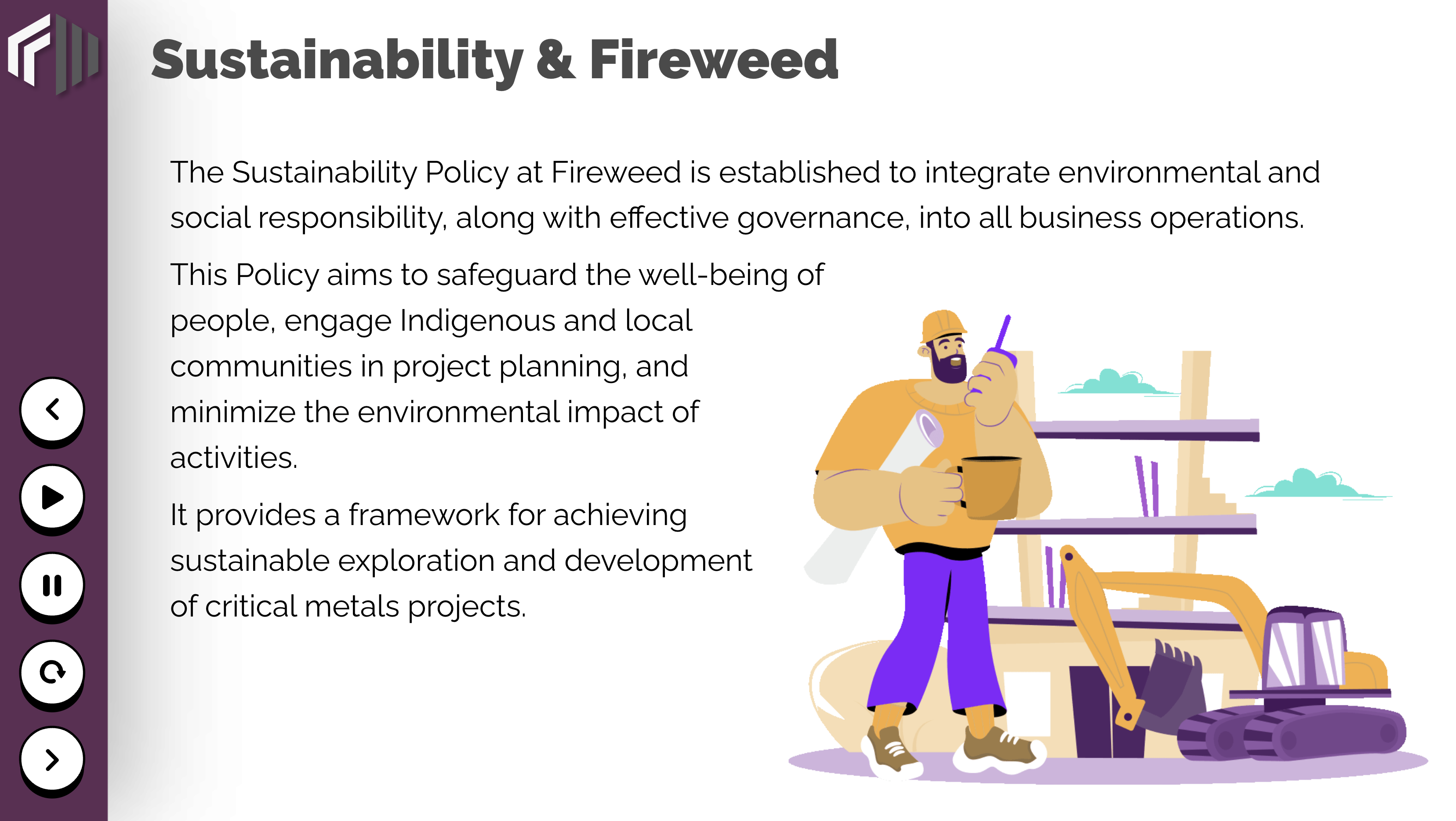 Sustainability & Fireweed

The Sustainability Policy at Fireweed is established to integrate environmental and social responsibility, along with effective governance, into all business operations.

This Policy aims to safeguard the well-being of people, engage Indigenous and local communities in project planning, and minimize the environmental impact of activities.

It provides a framework for achieving sustainable exploration and development of critical metals projects.